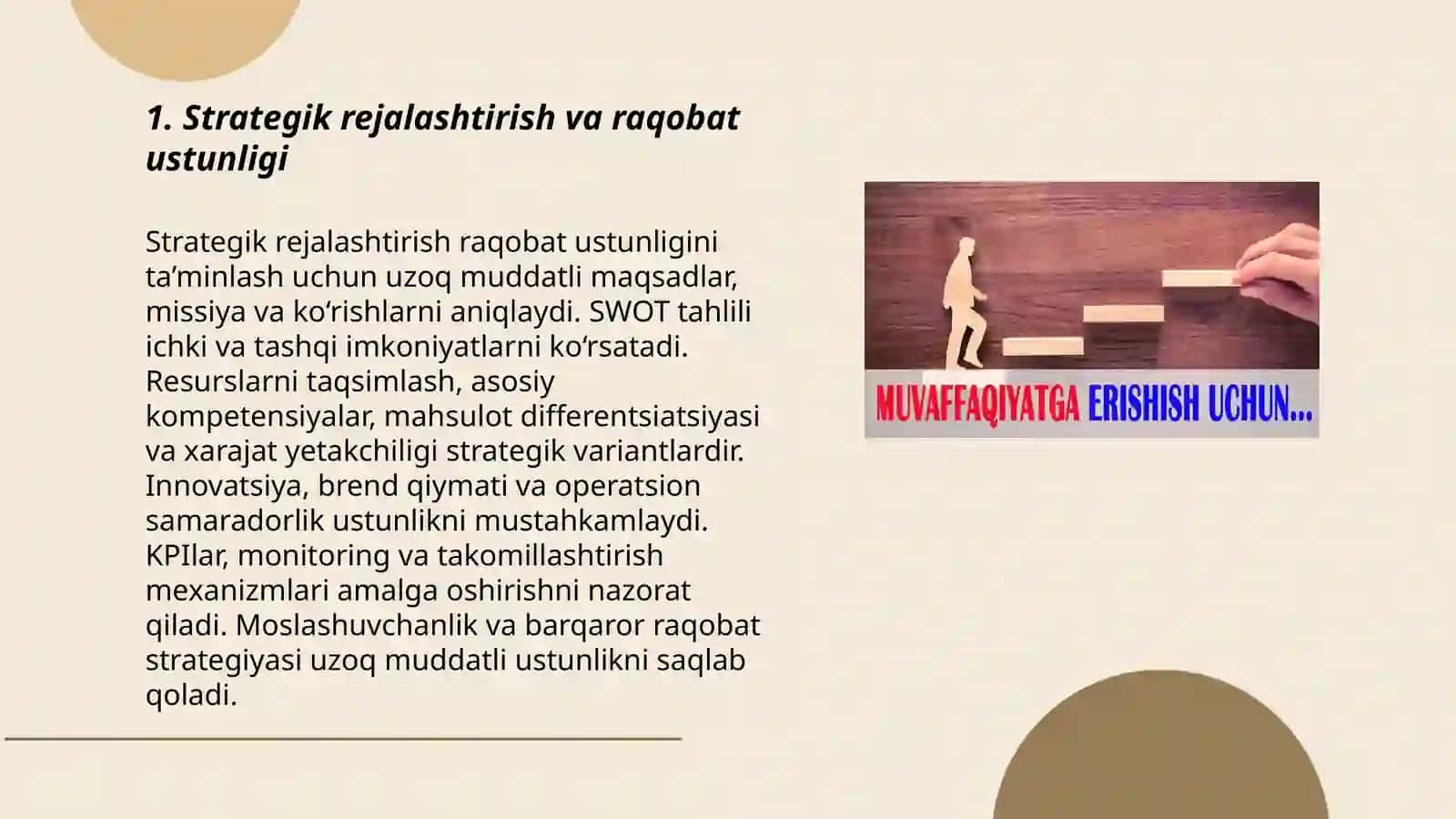 1. Strategik rejalashtirish va raqobat ustunligi

Strategik rejalashtirish raqobat ustunligini ta’minlash uchun uzoq muddatli maqsadlar, missiya va ko‘rishlarni aniqlaydi. SWOT tahlili ichki va tashqi imkoniyatlarni ko‘rsatadi. Resurslarni taqsimlash, asosiy kompetensiyalar, mahsulot differentsiatsiyasi va xarajat yetakchiligi strategik variantlardir. Innovatsiya, brend qiymati va operatsion samaradorlik ustunlikni mustahkamlaydi. KPIlar, monitoring va takomillashtirish mexanizmlari amalga oshirishni nazorat qiladi. Moslashuvchanlik va barqaror raqobat strategiyasi uzoq muddatli ustunlikni saqlab qoladi.

MUVAFFAQIYATGA ERISHISH UCHUN...